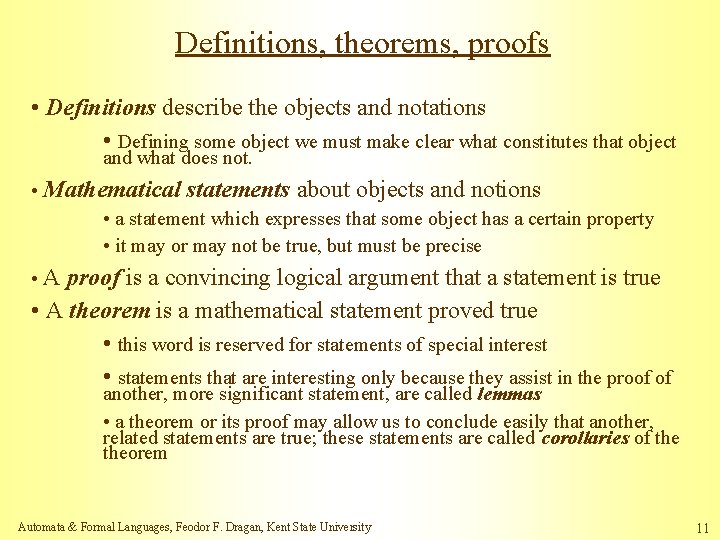 Definitions, theorems, proofs

• Definitions describe the objects and notations

• Defining some object we must make clear what constitutes that object and what does not.

• Mathematical statements about objects and notions

• a statement which expresses that some object has a certain property

• it may or may not be true, but must be precise

• A proof is a convincing logical argument that a statement is true

• A theorem is a mathematical statement proved true

• this word is reserved for statements of special interest

• statements that are interesting only because they assist in the proof of another, more significant statement, are called lemmas

• a theorem or its proof may allow us to conclude easily that another, related statements are true; these statements are called corollaries of the theorem

Automata & Formal Languages, Feodor F. Dragan, Kent State University

11